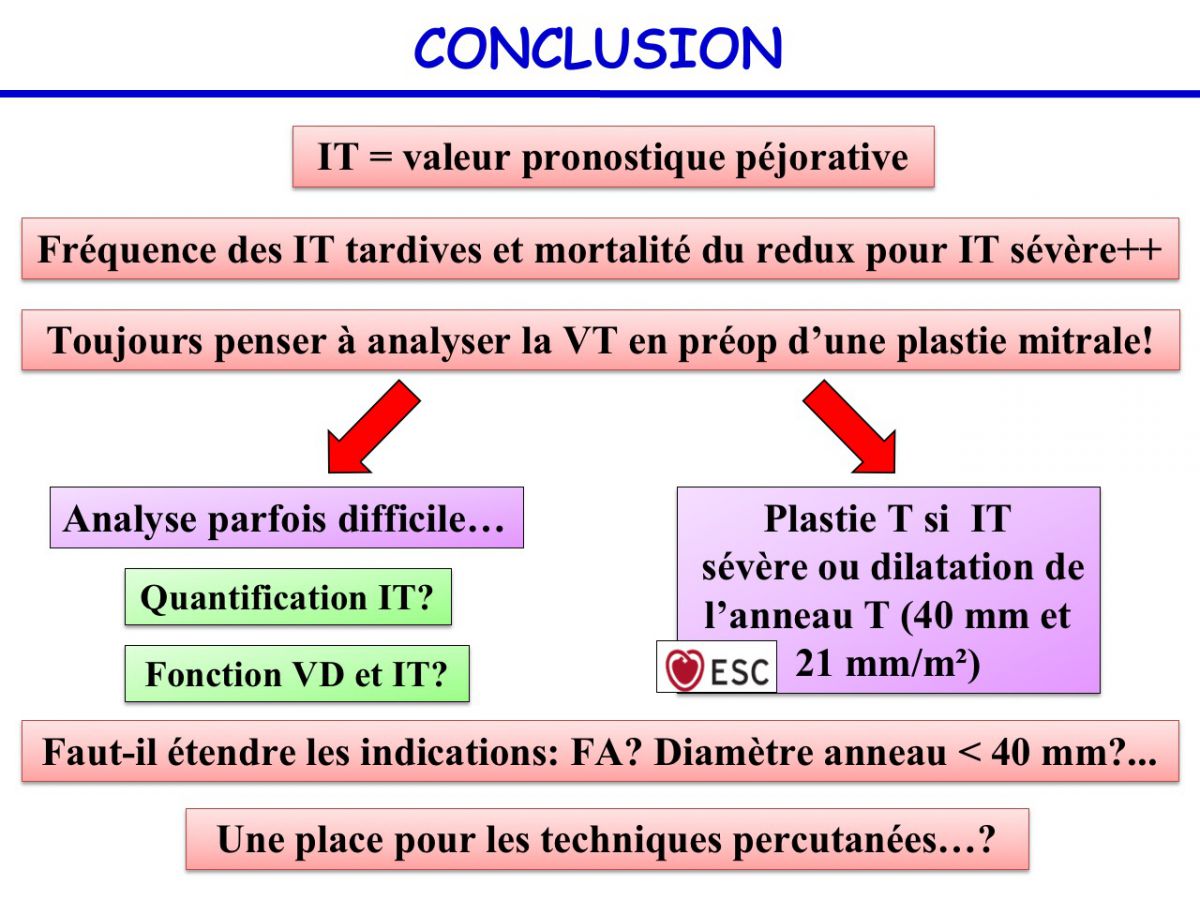 CONCLUSION

IT = valeur pronostique péjorative

Fréquence des IT tardives et mortalité du redux pour IT sévère++

Toujours penser à analyser la VT en préop d'une plastie mitrale!

Analyse parfois difficile…

Quantification IT?

Fonction VD et IT?

Plastie T si IT sévère ou dilatation de l'anneau T (40 mm et 21 mm/m²)

ESC

Faut-il étendre les indications: FA? Diamètre anneau < 40 mm?...

Une place pour les techniques percutanées…?